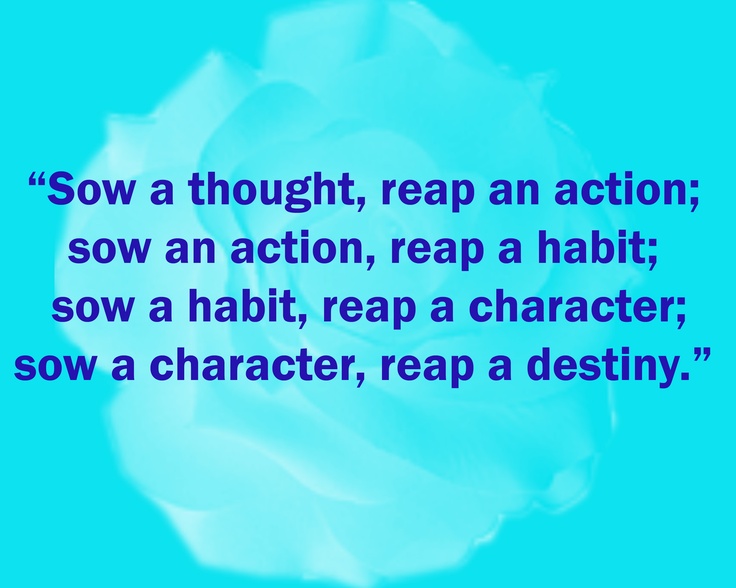 “Sow a thought, reap an action; sow an action, reap a habit; sow a habit, reap a character; sow a character, reap a destiny.”